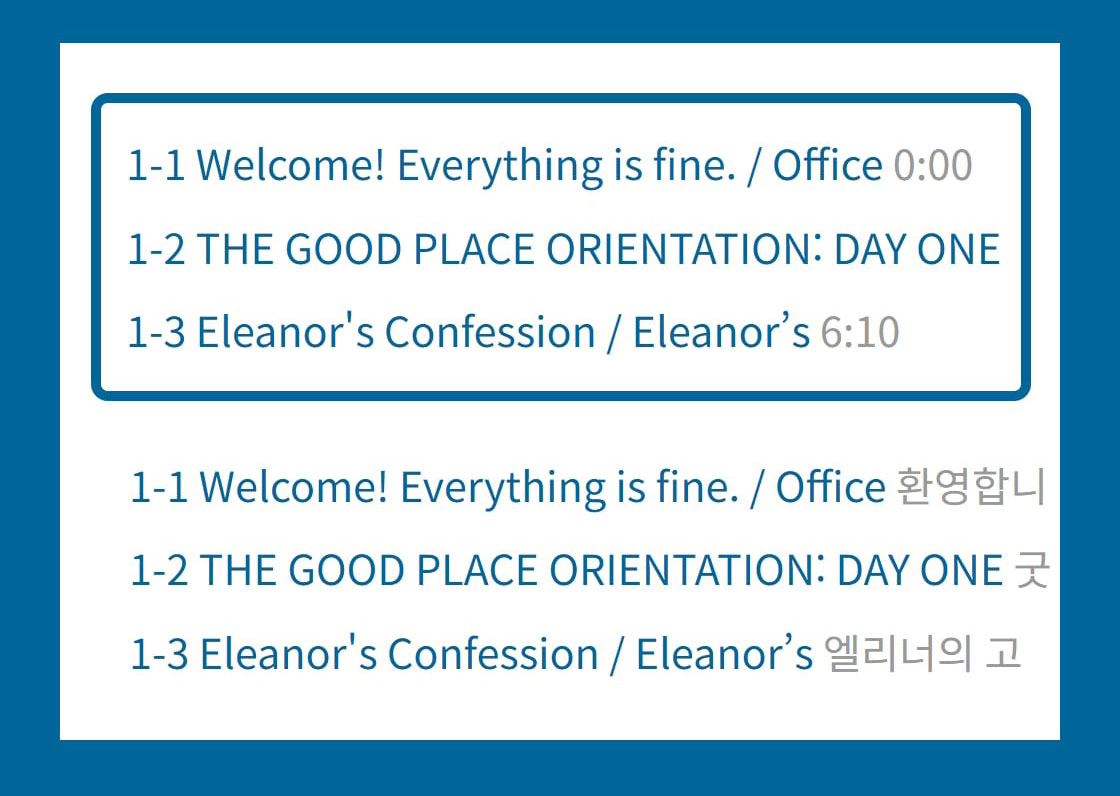 1-1 Welcome! Everything is fine. / Office 0:00

1-2 THE GOOD PLACE ORIENTATION: DAY ONE

1-3 Eleanor's Confession / Eleanor’s 6:10

1-1 Welcome! Everything is fine. / Office 환영합니

1-2 THE GOOD PLACE ORIENTATION: DAY ONE 굿

1-3 Eleanor's Confession / Eleanor’s 엘리너의 고